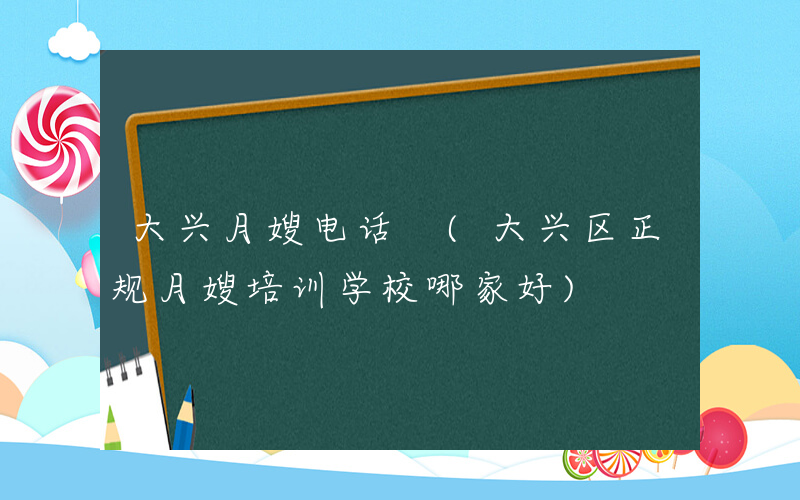 大兴月嫂电话 （大兴区正规月嫂培训学校哪家好）